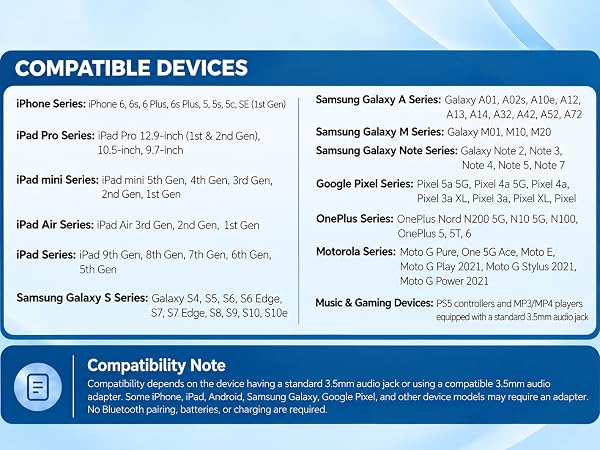 COMPATIBLE DEVICES

iPhone Series: iPhone 6, 6s, 6 Plus, 6s Plus, 5, 5s, 5c, SE (1st Gen)

iPad Pro Series: iPad Pro 12.9-inch (1st & 2nd Gen), 10.5-inch, 9.7-inch

iPad mini Series: iPad mini 5th Gen, 4th Gen, 3rd Gen, 2nd Gen, 1st Gen

iPad Air Series: iPad Air 3rd Gen, 2nd Gen, 1st Gen

iPad Series: iPad 9th Gen, 8th Gen, 7th Gen, 6th Gen, 5th Gen

Samsung Galaxy S Series: Galaxy S4, S5, S6, S6 Edge, S7, S7 Edge, S8, S9, S10, S10e

Samsung Galaxy A Series: Galaxy A01, A02s, A10e, A12, A13, A14, A32, A42, A52, A72

Samsung Galaxy M Series: Galaxy M01, M10, M20

Samsung Galaxy Note Series: Galaxy Note 2, Note 3, Note 4, Note 5, Note 7

Google Pixel Series: Pixel 5a 5G, Pixel 4a 5G, Pixel 4a, Pixel 3a XL, Pixel 3a, Pixel XL, Pixel

OnePlus Series: OnePlus Nord N200 5G, N10 5G, N100, OnePlus 5, 5T, 6

Motorola Series: Moto G Pure, One 5G Ace, Moto E, Moto G Play 2021, Moto G Stylus 2021, Moto G Power 2021

Music & Gaming Devices: PS5 controllers and MP3/MP4 players equipped with a standard 3.5mm audio jack

Compatibility Note
Compatibility depends on the device having a standard 3.5mm audio jack or using a compatible 3.5mm audio adapter. Some iPhone, iPad, Android, Samsung Galaxy, Google Pixel, and other device models may require an adapter. No Bluetooth pairing, batteries, or charging are required.